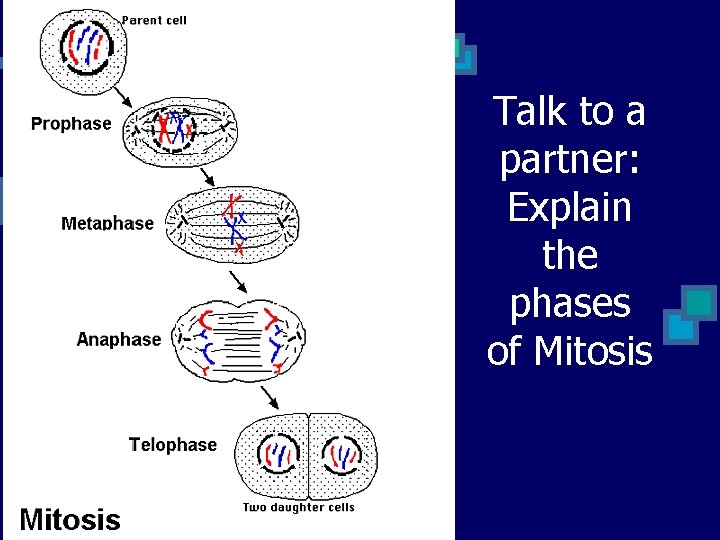 Parent cell

Prophase

Metaphase

Anaphase

Telophase

Two daughter cells

Mitosis

Talk to a partner: Explain the phases of Mitosis